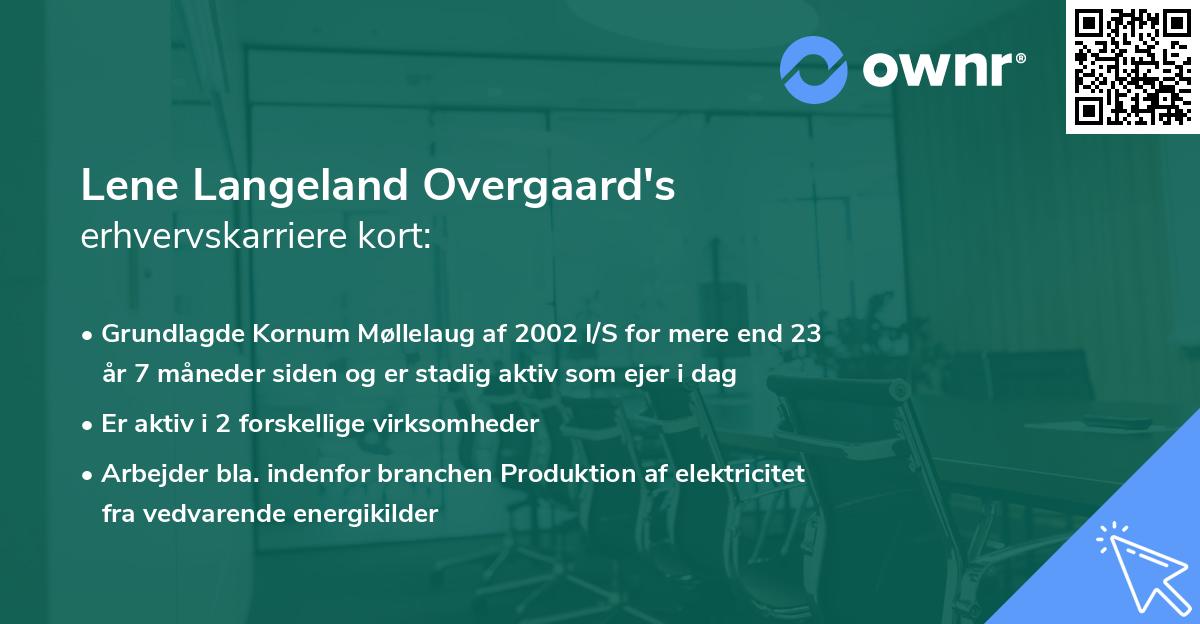 ownr®

Lene Langeland Overgaard's
erhvervskarriere kort:

• Grundlagde Kornum Møllelaug af 2002 I/S for mere end 23 år 7 måneder siden og er stadig aktiv som ejer i dag
• Er aktiv i 2 forskellige virksomheder
• Arbejder bla. indenfor branchen Produktion af elektricitet fra vedvarende energikilder